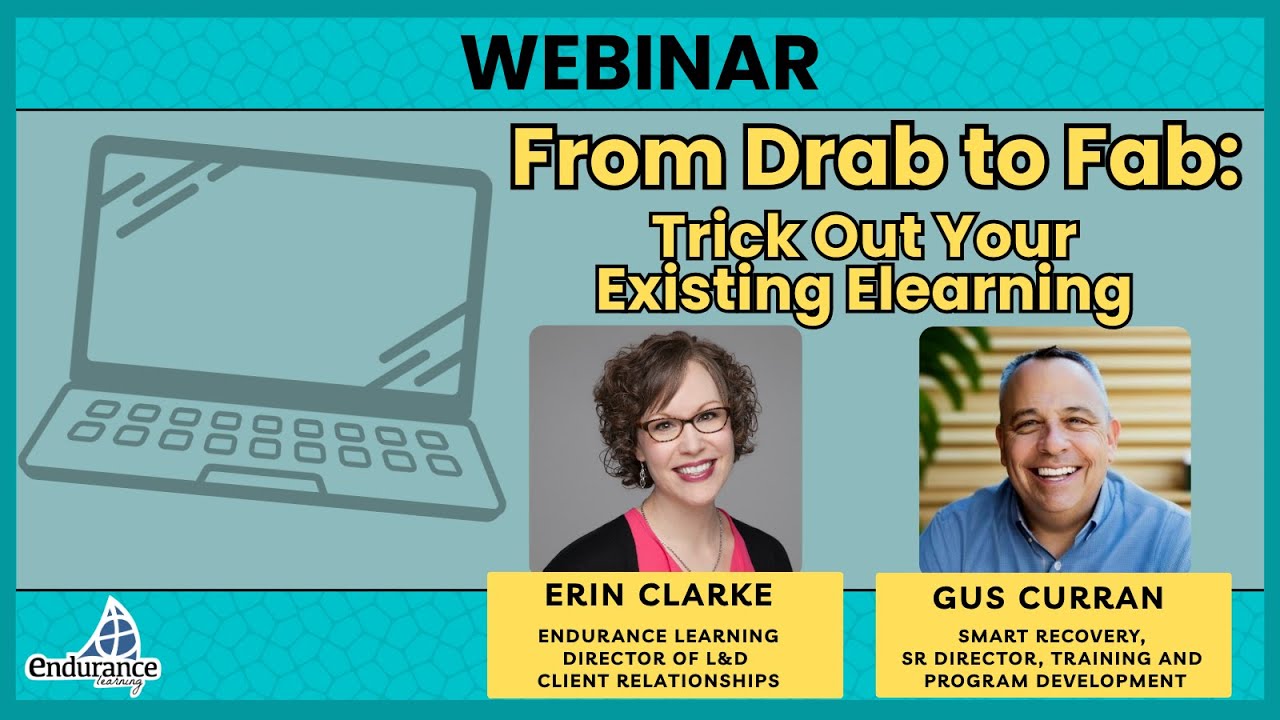 WEBINAR

From Drab to Fab:
Trick Out Your Existing Elearning

ERIN CLARKE
ENDURANCE LEARNING
DIRECTOR OF L&D
CLIENT RELATIONSHIPS

GUS CURRAN
SMART RECOVERY,
SR DIRECTOR, TRAINING AND
PROGRAM DEVELOPMENT

endurance
learning